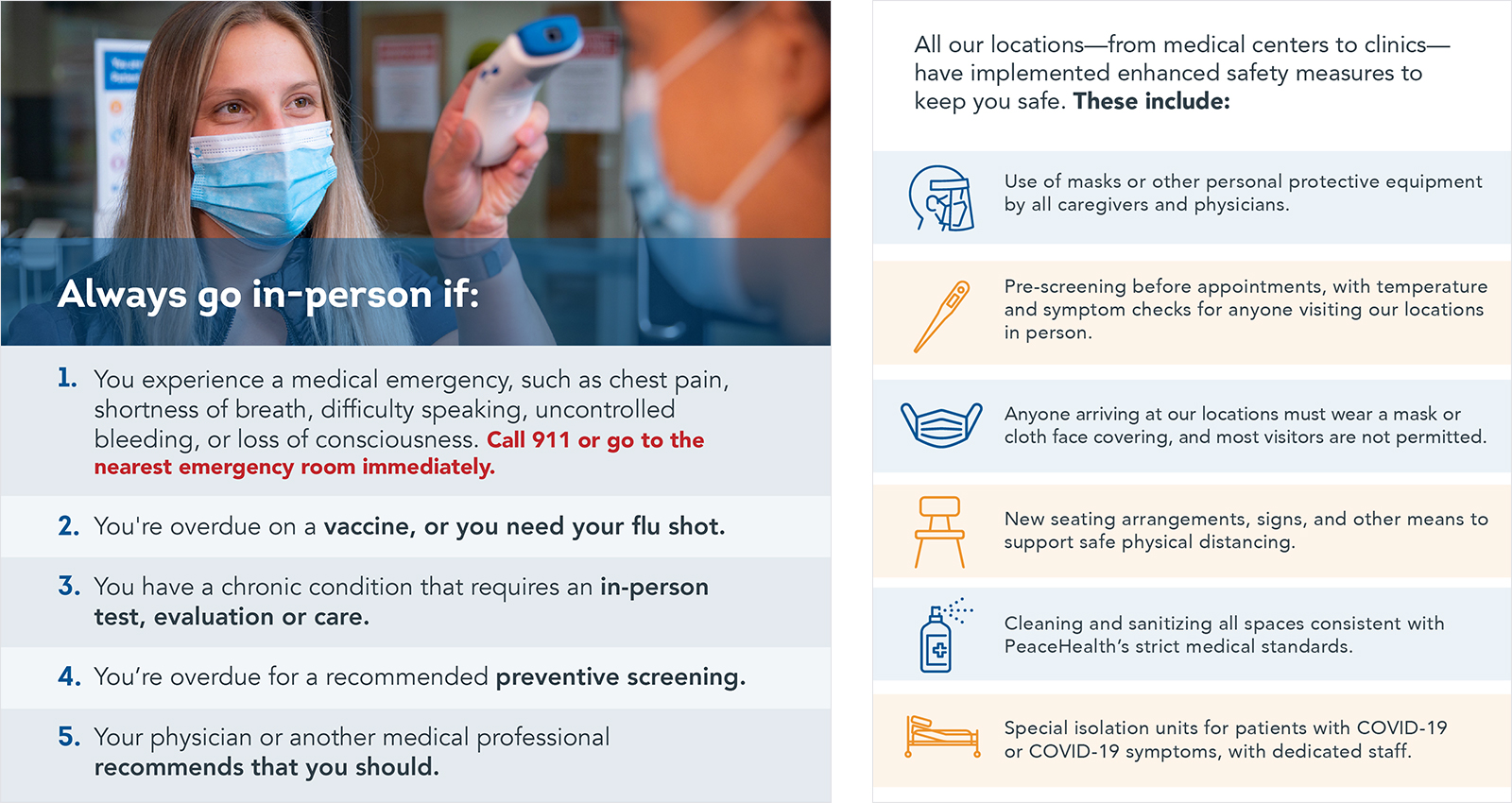 Always go in-person if:

1. You experience a medical emergency, such as chest pain, shortness of breath, difficulty speaking, uncontrolled bleeding, or loss of consciousness. Call 911 or go to the nearest emergency room immediately.

2. You're overdue on a vaccine, or you need your flu shot.

3. You have a chronic condition that requires an in-person test, evaluation or care.

4. You're overdue for a recommended preventive screening.

5. Your physician or another medical professional recommends that you should.

All our locations—from medical centers to clinics—have implemented enhanced safety measures to keep you safe. These include:

Use of masks or other personal protective equipment by all caregivers and physicians.

Pre-screening before appointments, with temperature and symptom checks for anyone visiting our locations in person.

Anyone arriving at our locations must wear a mask or cloth face covering, and most visitors are not permitted.

New seating arrangements, signs, and other means to support safe physical distancing.

Cleaning and sanitizing all spaces consistent with PeaceHealth's strict medical standards.

Special isolation units for patients with COVID-19 or COVID-19 symptoms, with dedicated staff.